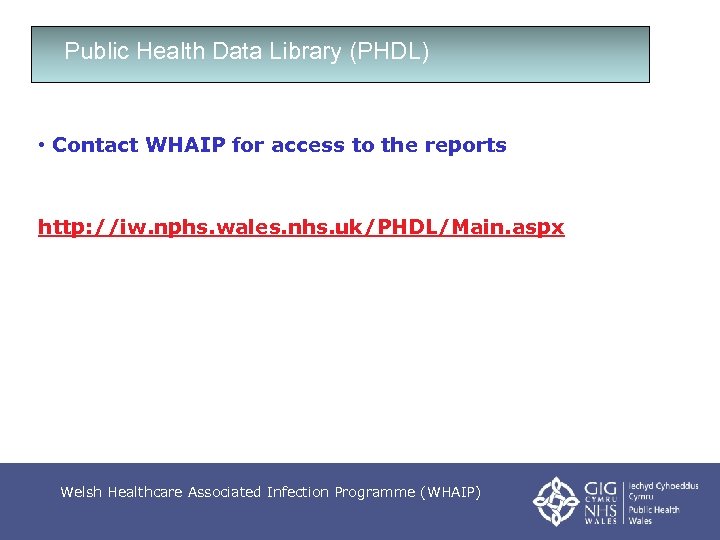 Public Health Data Library (PHDL)

• Contact WHAIP for access to the reports

http://iw.nphs.wales.nhs.uk/PHDL/Main.aspx

Welsh Healthcare Associated Infection Programme (WHAIP)

GIG CYMRU NHS WALES

Iechyd Cyhoeddus Cymru

Public Health Wales